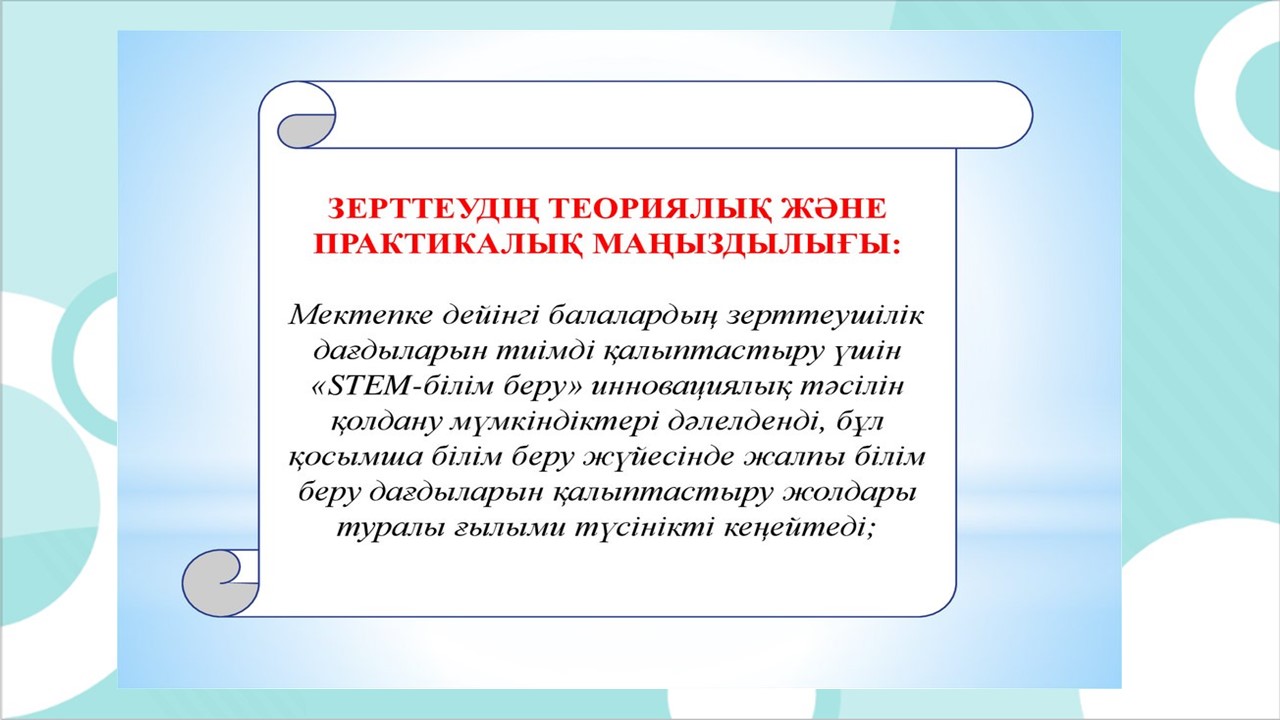 ЗЕРТТЕУДІҢ ТЕОРИЯЛЫҚ ЖӘНЕ ПРАКТИКАЛЫҚ МАҢЫЗДЫЛЫҒЫ:

Мектепке дейінгі балалардың зерттеушілік дағдыларын тиімді қалыптастыру үшін «STEM-білім беру» инновациялық тәсілін қолдану мүмкіндіктері дәлелденді, бұл қосымша білім беру жүйесінде жалпы білім беру дағдыларын қалыптастыру жолдары туралы ғылыми түсінікті кеңейтеді;